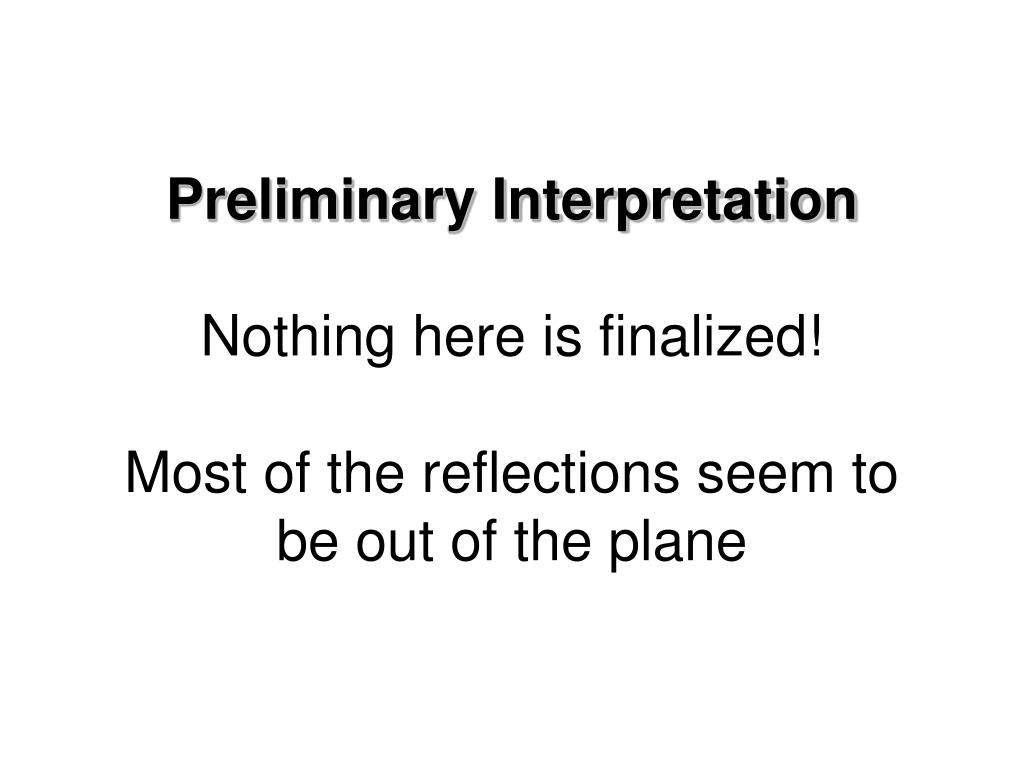 Preliminary Interpretation

Nothing here is finalized!

Most of the reflections seem to be out of the plane